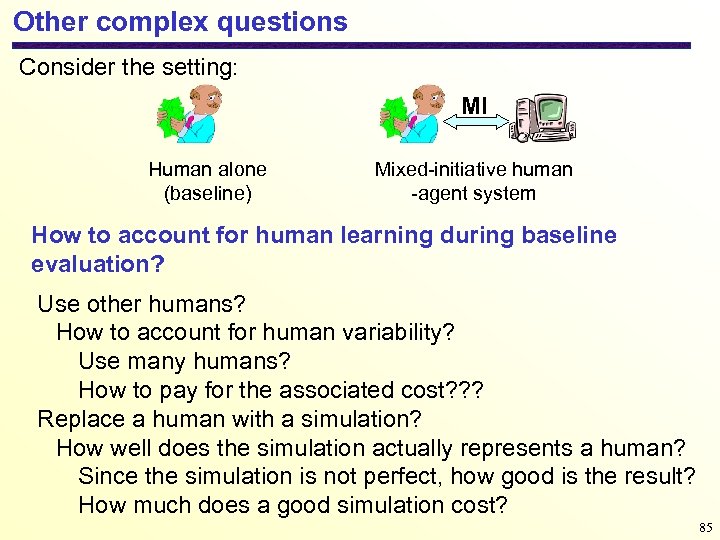 Other complex questions

Consider the setting:

MI

Human alone
(baseline)

Mixed-initiative human
-agent system

How to account for human learning during baseline evaluation?

Use other humans?
How to account for human variability?
Use many humans?
How to pay for the associated cost???
Replace a human with a simulation?
How well does the simulation actually represents a human?
Since the simulation is not perfect, how good is the result?
How much does a good simulation cost?

85